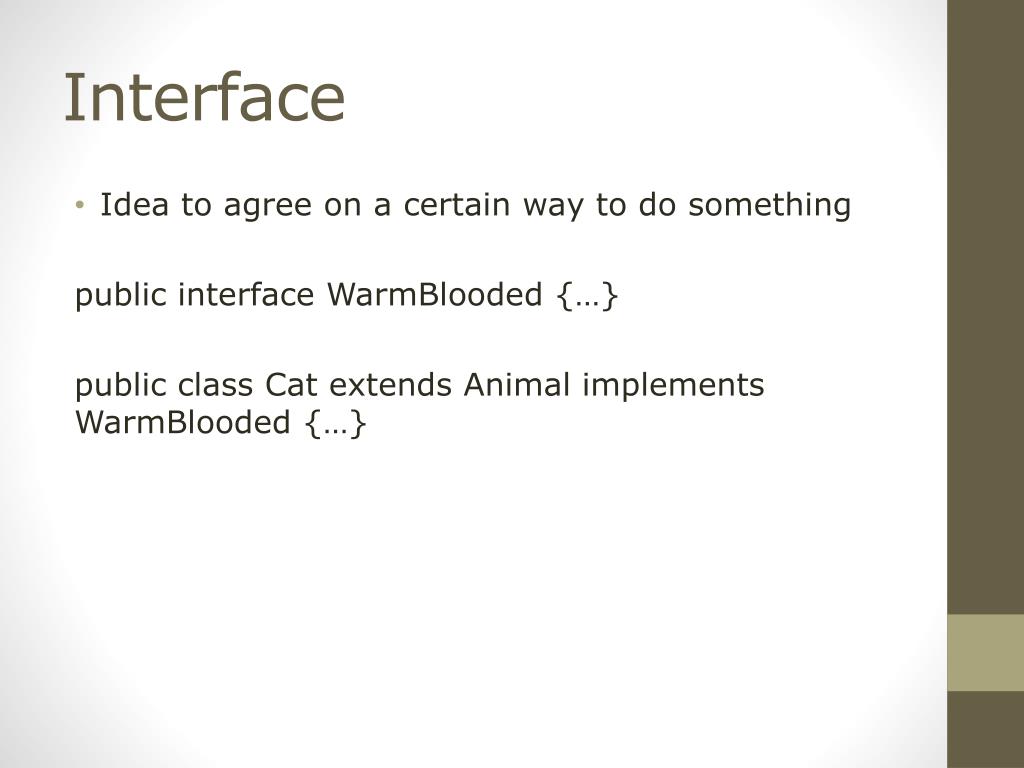 Interface

• Idea to agree on a certain way to do something

public interface WarmBlooded {…}

public class Cat extends Animal implements WarmBlooded {…}